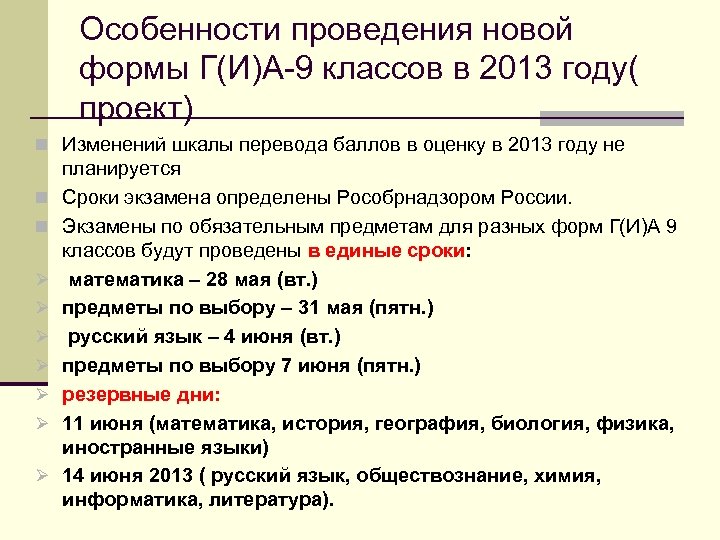 Особенности проведения новой формы Г(И)А-9 классов в 2013 году( проект)

Изменений шкалы перевода баллов в оценку в 2013 году не планируется

Сроки экзамена определены Рособрнадзором России.

Экзамены по обязательным предметам для разных форм Г(И)А 9 классов будут проведены в единые сроки:

математика – 28 мая (вт.)

предметы по выбору – 31 мая (пятн.)

русский язык – 4 июня (вт.)

предметы по выбору 7 июня (пятн.)

резервные дни:

11 июня (математика, история, география, биология, физика, иностранные языки)

14 июня 2013 ( русский язык, обществознание, химия, информатика, литература).